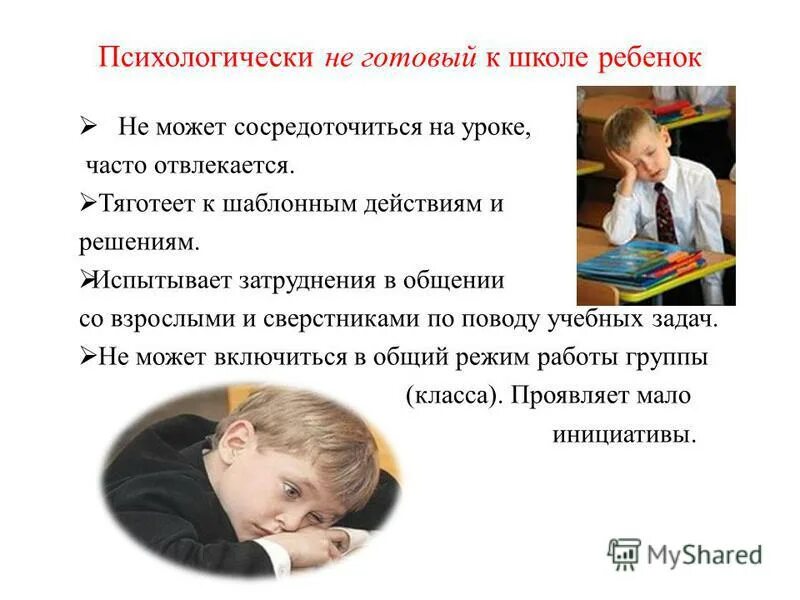 Психологически не готовый к школе ребенок

➢ Не может сосредоточиться на уроке, часто отвлекается.

➢Тяготеет к шаблонным действиям и решениям.

➢Испытывает затруднения в общении со взрослыми и сверстниками по поводу учебных задач.

➢Не может включиться в общий режим работы группы (класса). Проявляет мало инициативы.

MyShared